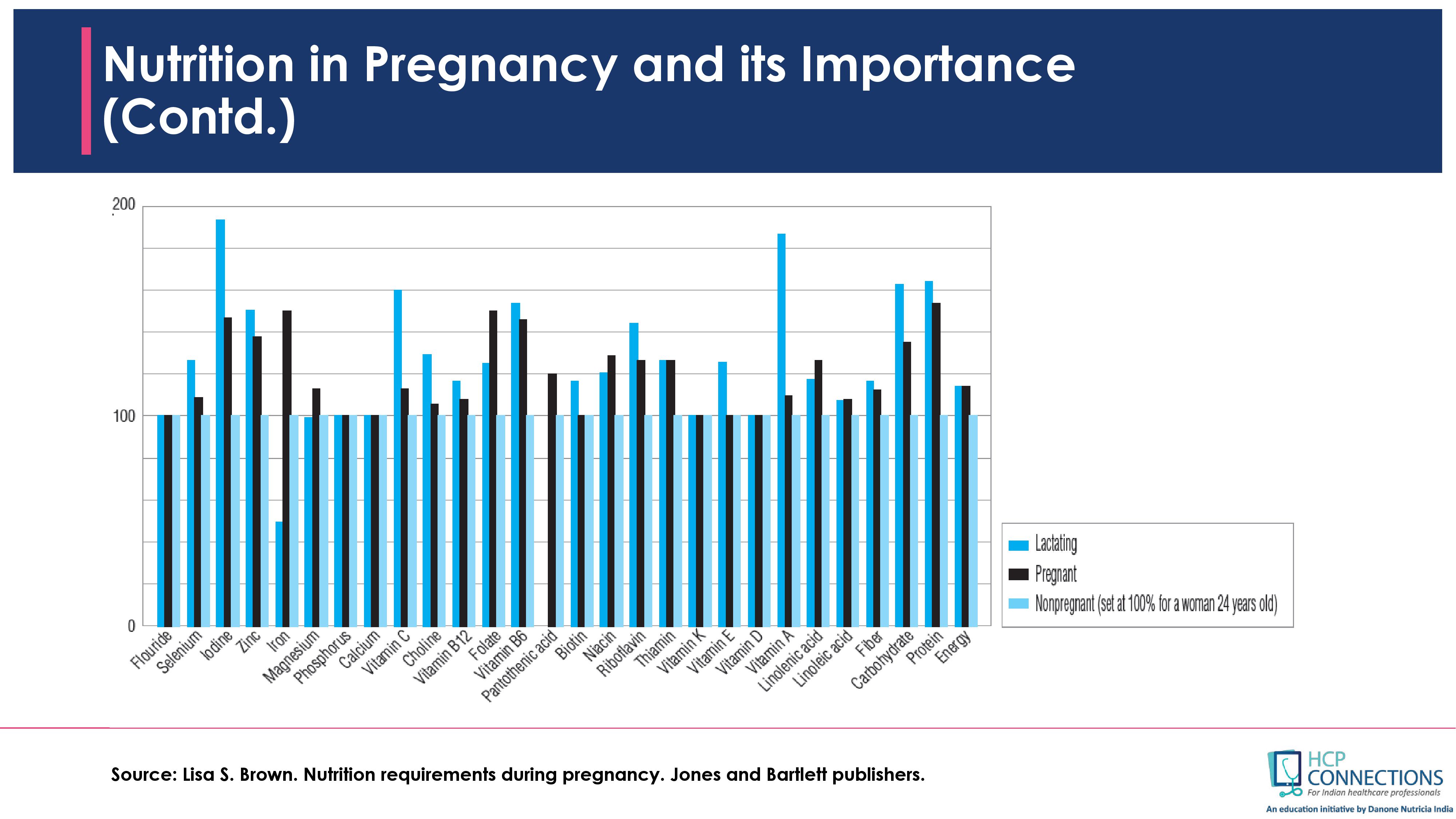 Nutrition in Pregnancy and its Importance (Contd.)

200
100
0

Flouride
Selenium
Iodine
Zinc
Iron
Magnesium
Phosphorus
Calcium
Vitamin C
Choline
Vitamin B12
Folate
Vitamin B6
Pantothenic acid
Biotin
Niacin
Riboflavin
Thiamin
Vitamin K
Vitamin E
Vitamin D
Vitamin A
Linolenic acid
Linoleic acid
Fiber
Carbohydrate
Protein
Energy

Lactating
Pregnant
Nonpregnant (set at 100% for a woman 24 years old)

Source: Lisa S. Brown. Nutrition requirements during pregnancy. Jones and Bartlett publishers.

HCP CONNECTIONS
For Indian healthcare professionals
An education initiative by Danone Nutricia India